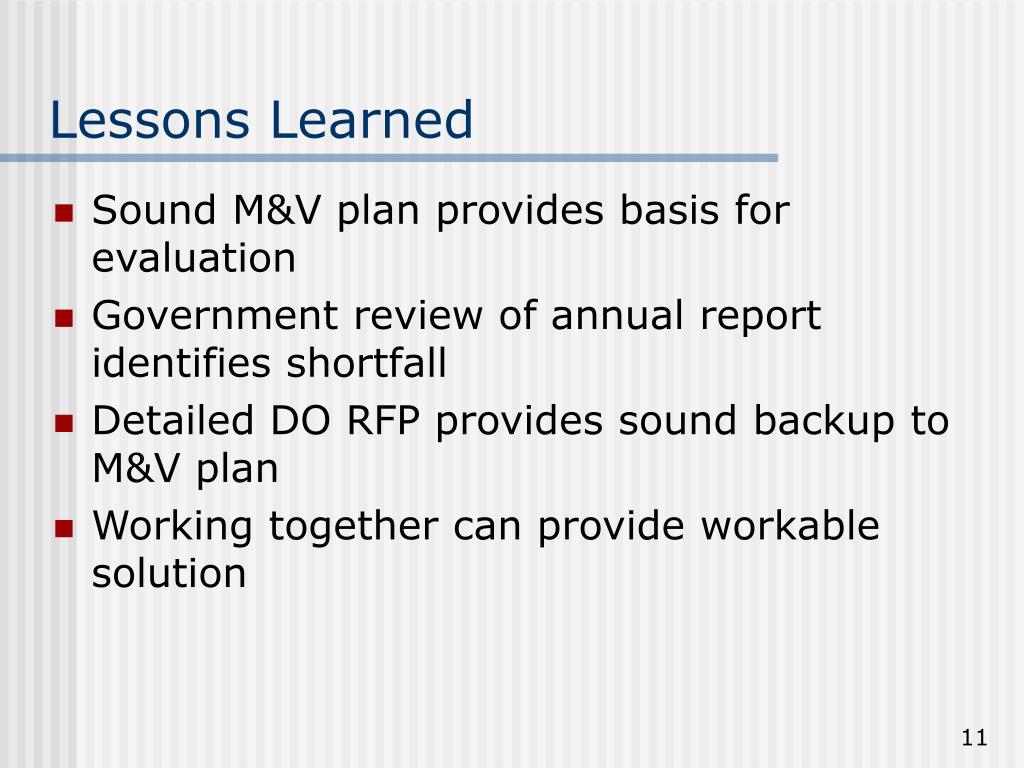 Lessons Learned

- Sound M&V plan provides basis for evaluation
- Government review of annual report identifies shortfall
- Detailed DO RFP provides sound backup to M&V plan
- Working together can provide workable solution

11